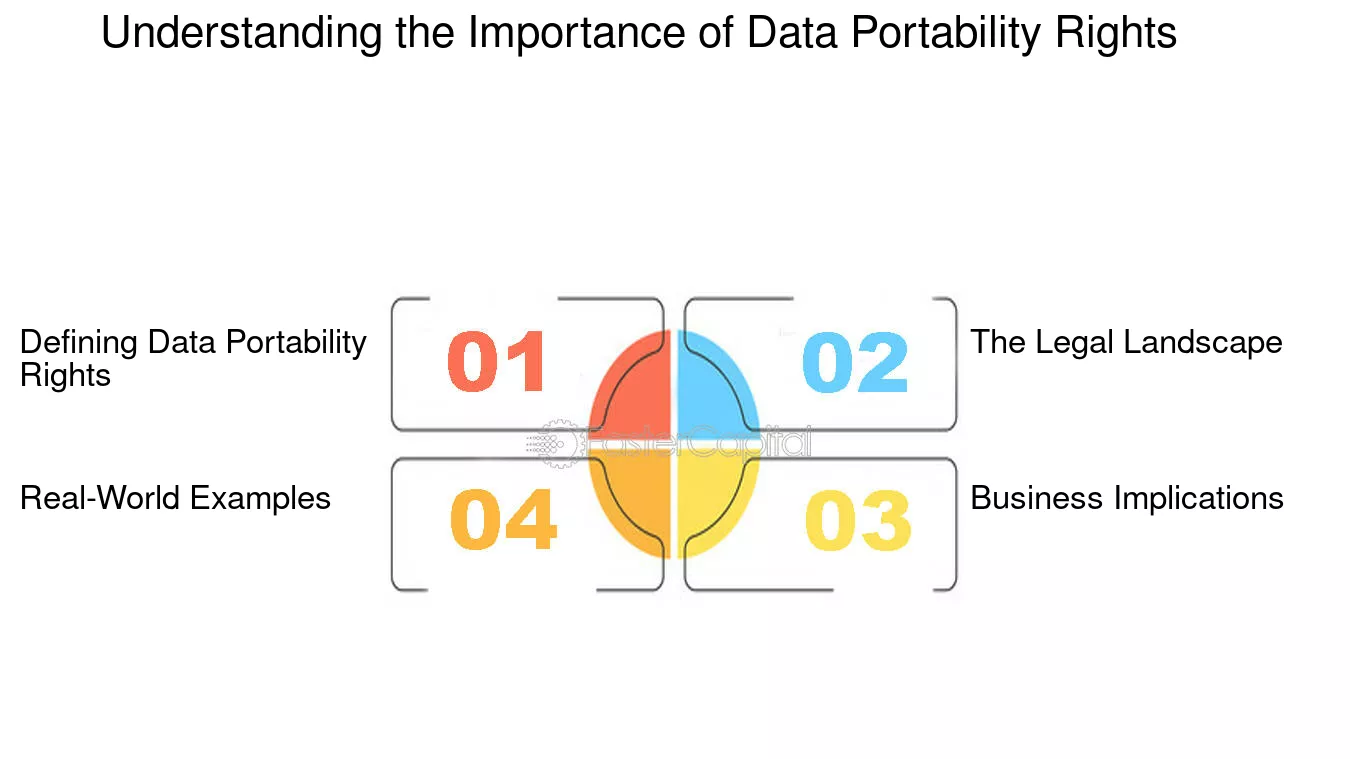 Understanding the Importance of Data Portability Rights

Defining Data Portability Rights

01

02

The Legal Landscape

FasterCapital

Real-World Examples

04

03

Business Implications